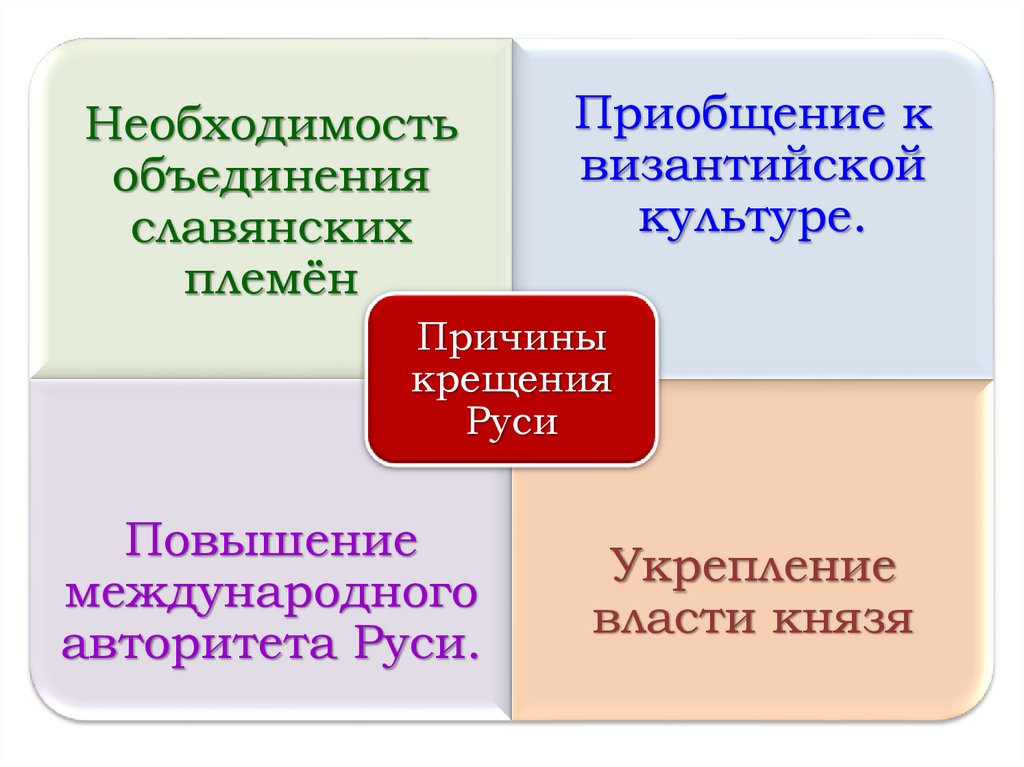 Необходимость объединения славянских племён

Приобщение к византийской культуре.

Причины крещения Руси

Повышение международного авторитета Руси.

Укрепление власти князя